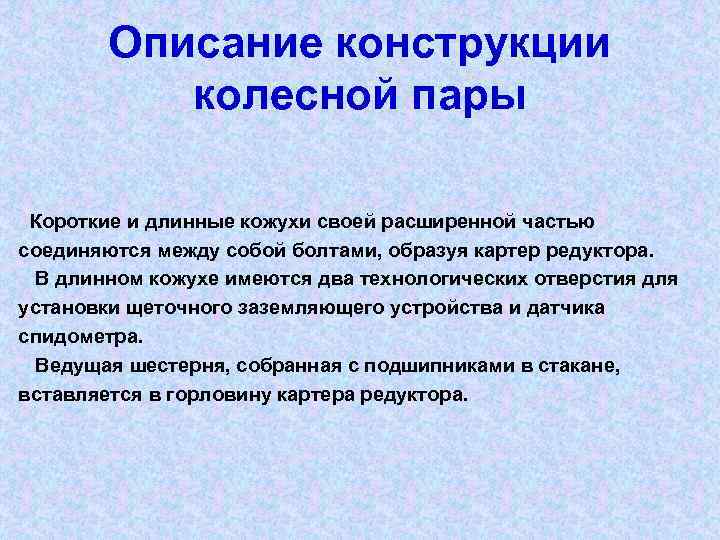 Описание конструкции колесной пары

Короткие и длинные кожухи своей расширенной частью соединяются между собой болтами, образуя картер редуктора.

В длинном кожухе имеются два технологических отверстия для установки щеточного заземляющего устройства и датчика спидометра.

Ведущая шестерня, собранная с подшипниками в стакане, вставляется в горловину картера редуктора.